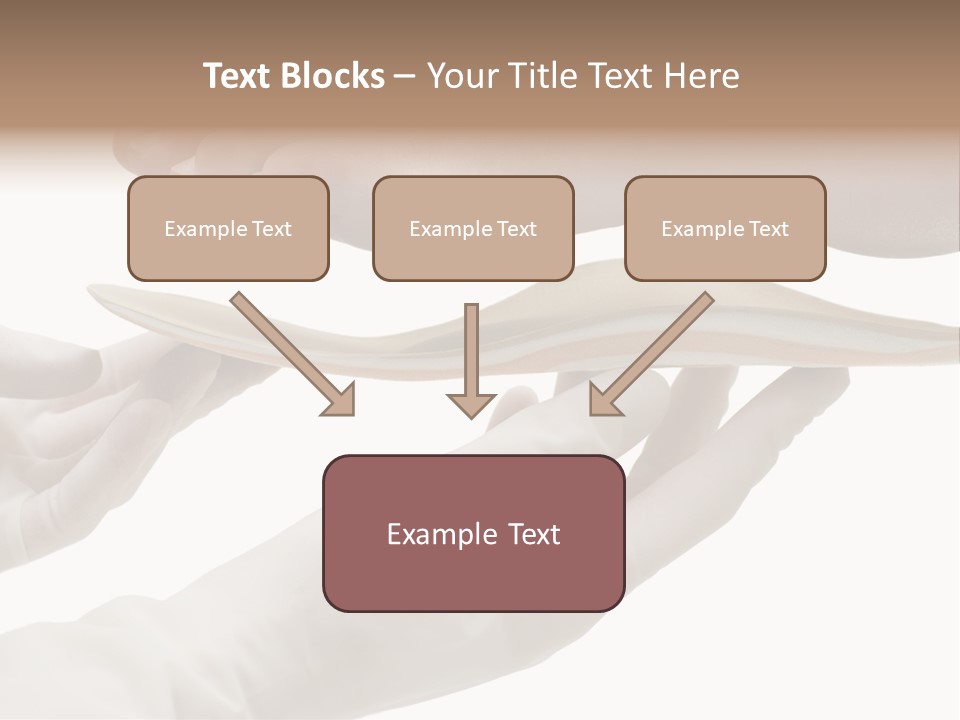 Text Blocks – Your Title Text Here

Example Text

Example Text

Example Text

Example Text